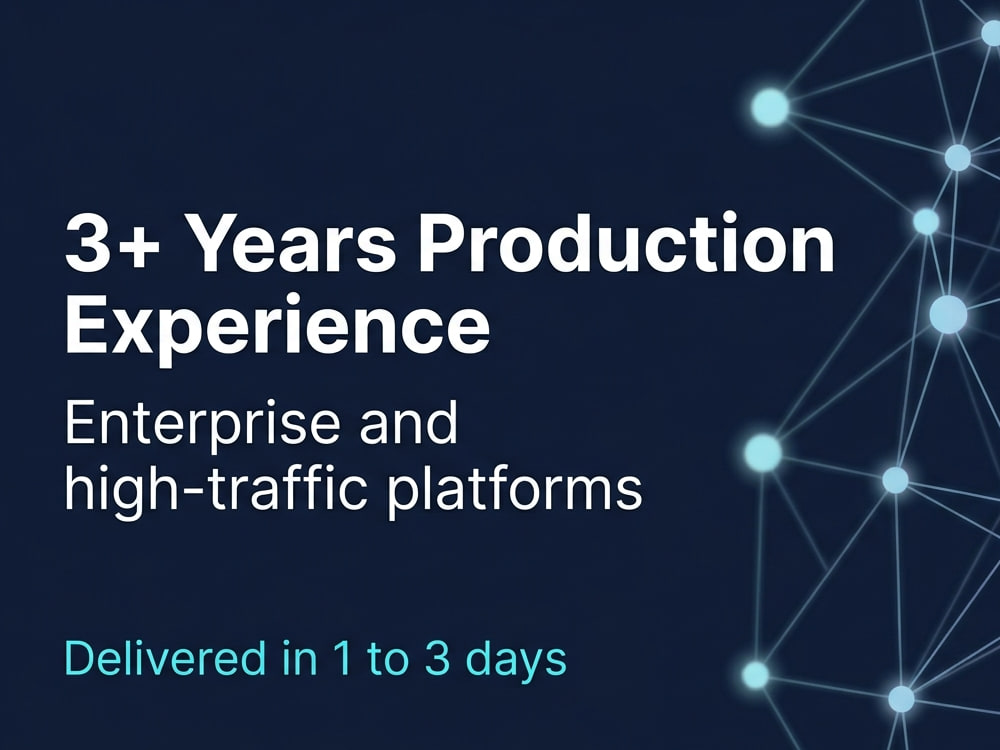 3+ Years Production Experience

Enterprise and high-traffic platforms

Delivered in 1 to 3 days